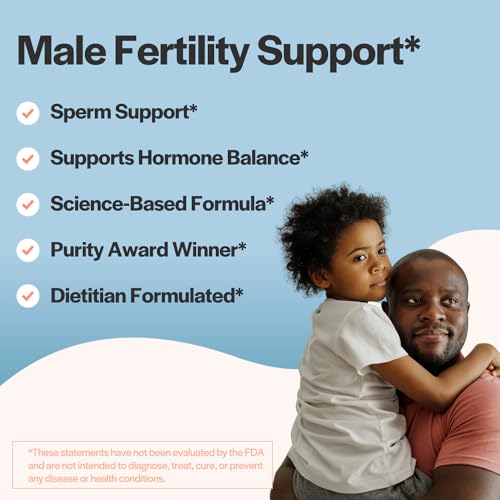 Male Fertility Support*

Sperm Support*

Supports Hormone Balance*

Science-Based Formula*

Purity Award Winner*

Dietitian Formulated*

*These statements have not been evaluated by the FDA and are not intended to diagnose, treat, cure, or prevent any disease or health conditions.